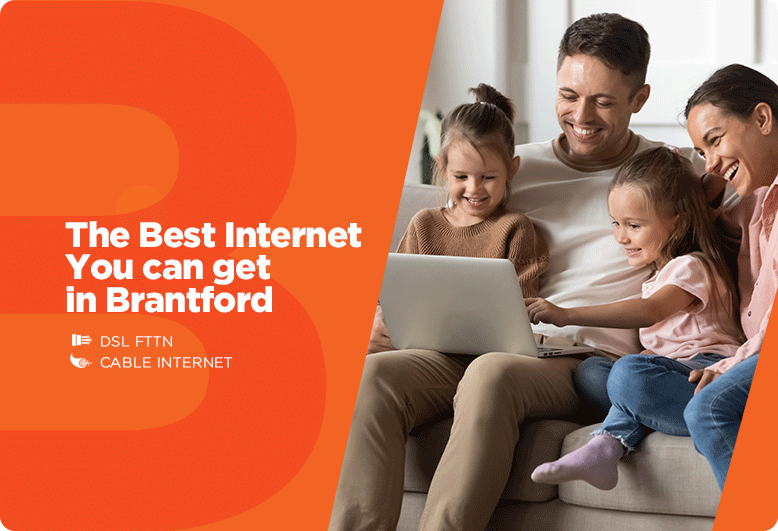 The Best Internet You can get in Brantford

DSL FTTN
CABLE INTERNET